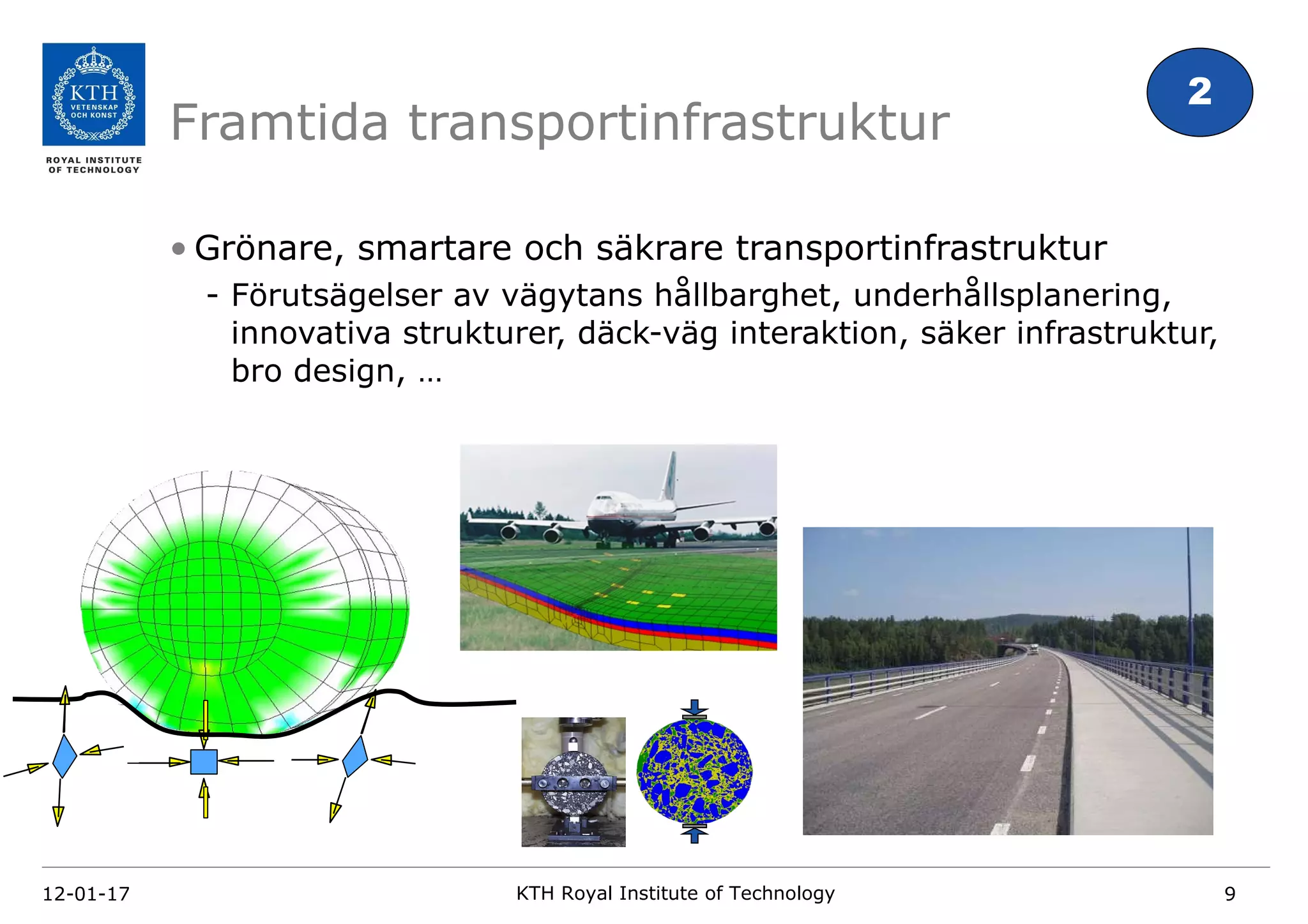 KTH
VETENSKAP
OCH KONST

ROYAL INSTITUTE
OF TECHNOLOGY

Framtida transportinfrastruktur

2

• Grönare, smartare och säkrare transportinfrastruktur
- Förutsägelser av vägytans hållbarghet, underhållsplanering, innovativa strukturer, däck-väg interaktion, säker infrastruktur, bro design, …

12-01-17 KTH Royal Institute of Technology 9